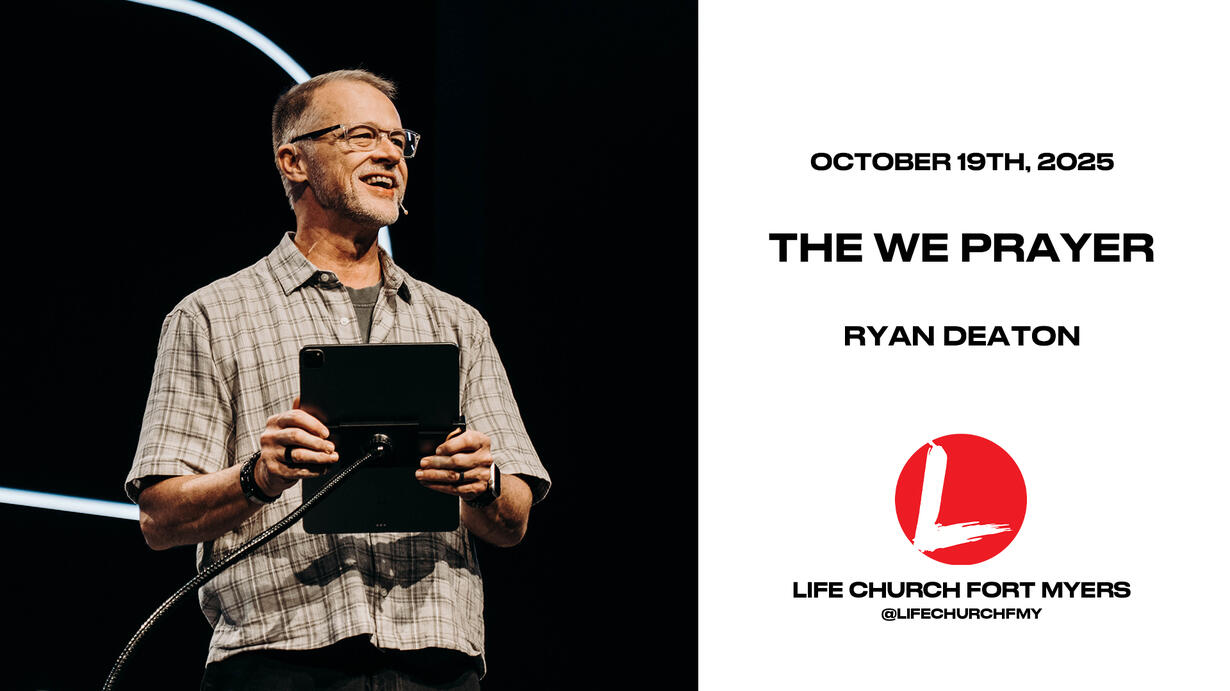 OCTOBER 19TH, 2025

THE WE PRAYER

RYAN DEATON

L

LIFE CHURCH FORT MYERS
@LIFECHURCHFMY